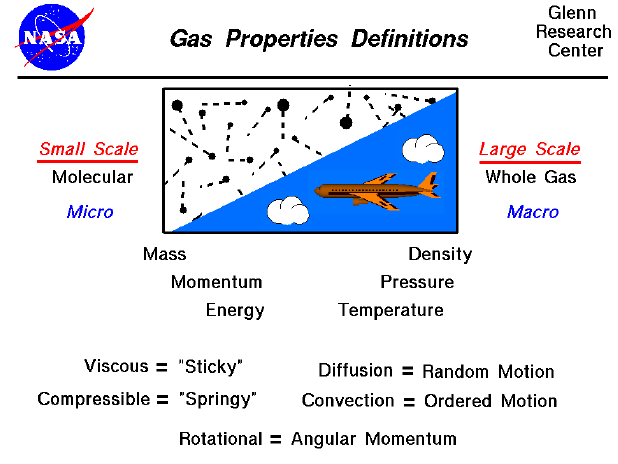 NASA

Gas Properties Definitions

Glenn Research Center

Small Scale
Molecular
Micro

Large Scale
Whole Gas
Macro

Mass
Momentum
Energy

Density
Pressure
Temperature

Viscous = "Sticky"
Compressible = "Springy"

Diffusion = Random Motion
Convection = Ordered Motion

Rotational = Angular Momentum